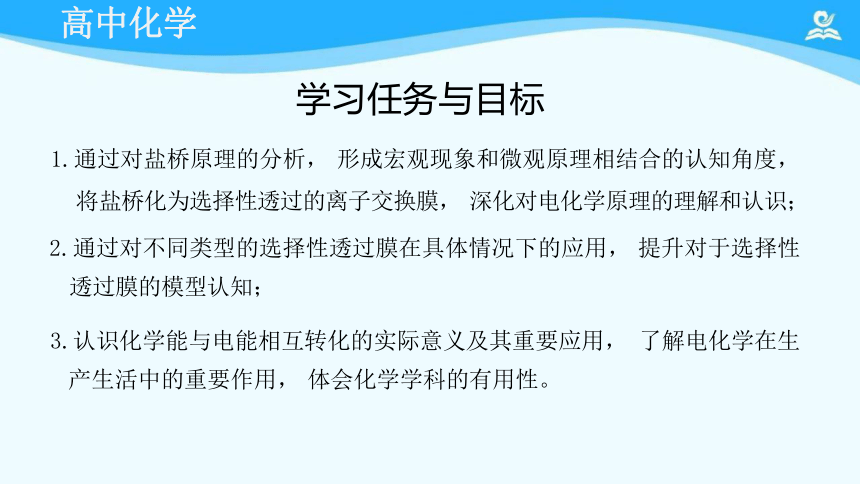 高中化学

学习任务与目标

1. 通过对盐桥原理的分析， 形成宏观现象和微观原理相结合的认知角度，将盐桥化为选择性透过的离子交换膜， 深化对电化学原理的理解和认识；

2. 通过对不同类型的选择性透过膜在具体情况下的应用， 提升对于选择性透过膜的模型认知；

3. 认识化学能与电能相互转化的实际意义及其重要应用， 了解电化学在生产生活中的重要作用， 体会化学学科的有用性。